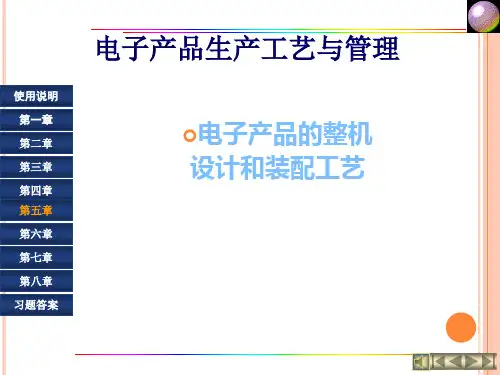 电子产品生产工艺与管理

使用说明
第一章
第二章
第三章
第四章
第五章
第六章
第七章
第八章
习题答案

电子产品的整机设计和装配工艺